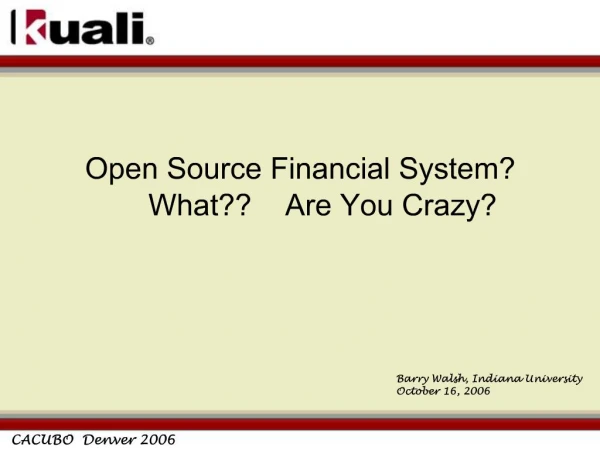 kuali®

Open Source Financial System?
What?? Are You Crazy?

Barry Walsh, Indiana University
October 16, 2006

CACUBO Denver 2006